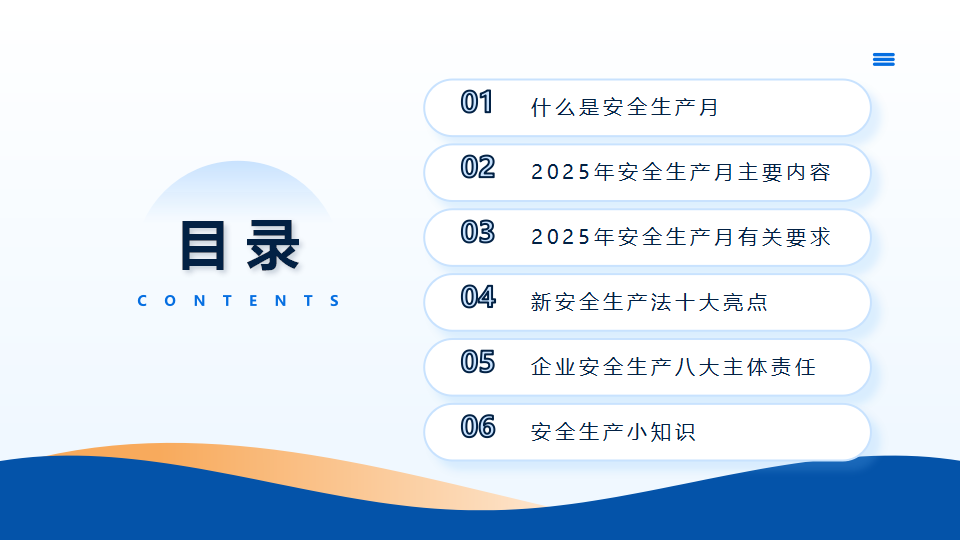 目录

CONTENTS

01 什么是安全生产月

02 2025年安全生产月主要内容

03 2025年安全生产月有关要求

04 新安全生产法十大亮点

05 企业安全生产八大主体责任

06 安全生产小知识